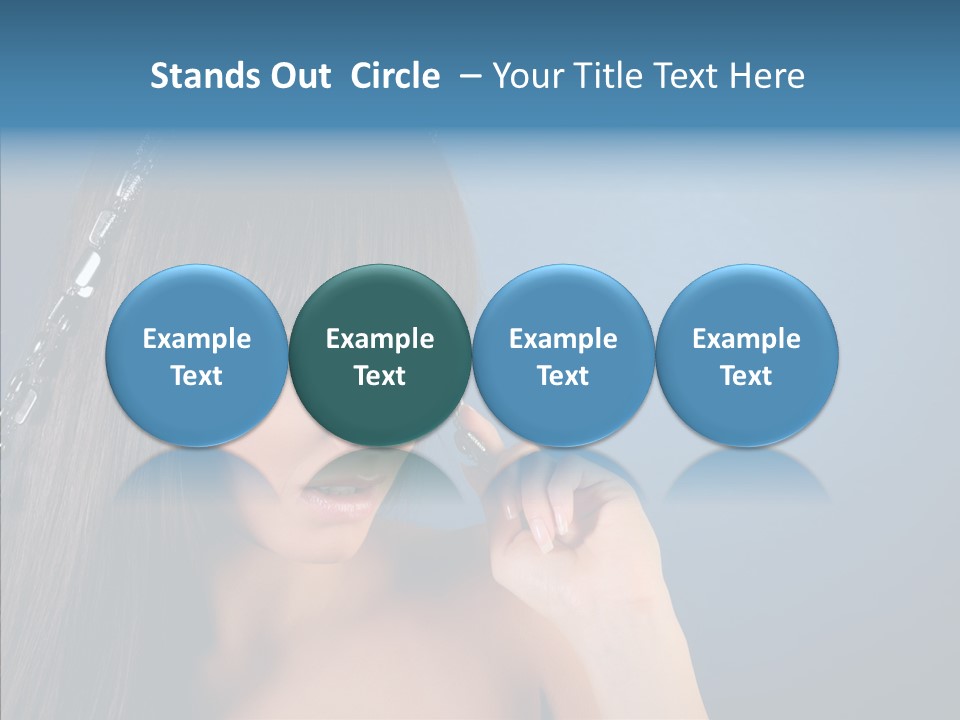 Stands Out Circle – Your Title Text Here

Example Text

Example Text

Example Text

Example Text